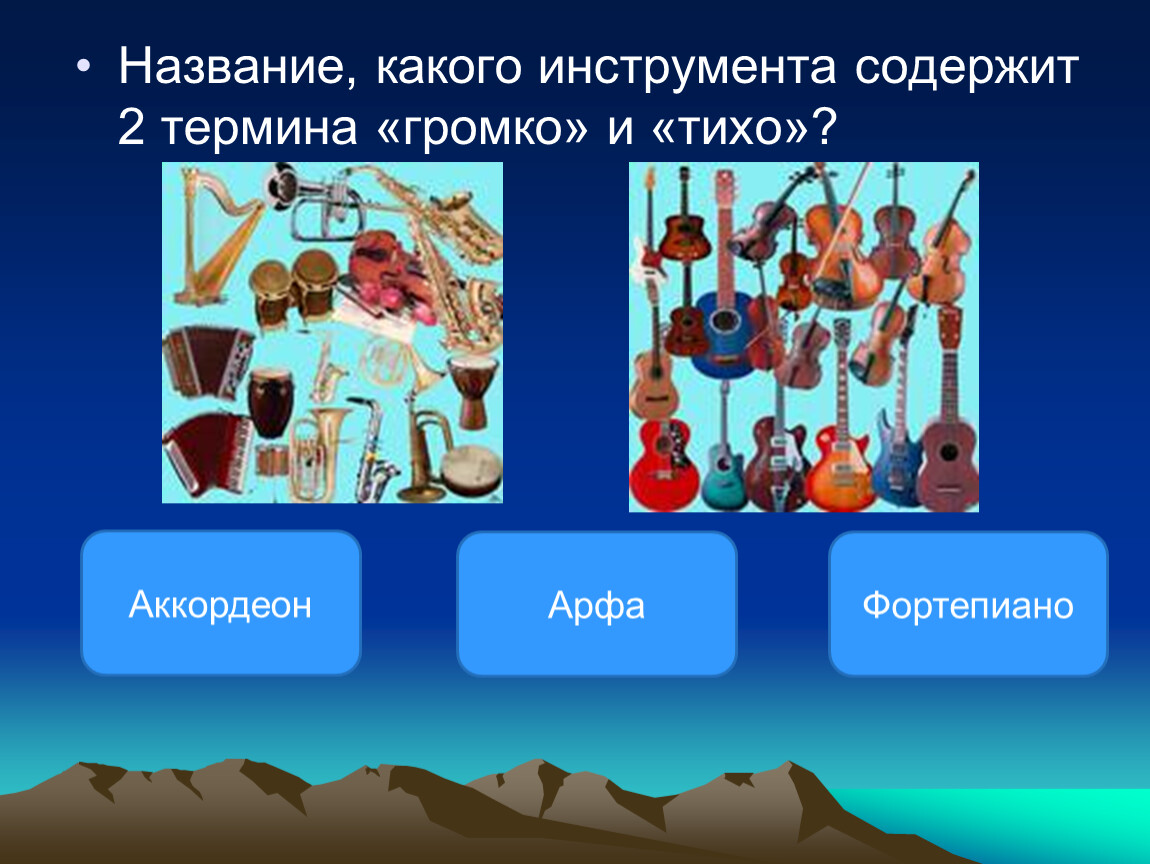 • Название, какого инструмента содержит 2 термина «громко» и «тихо»?

Аккордеон

Арфа

Фортепиано